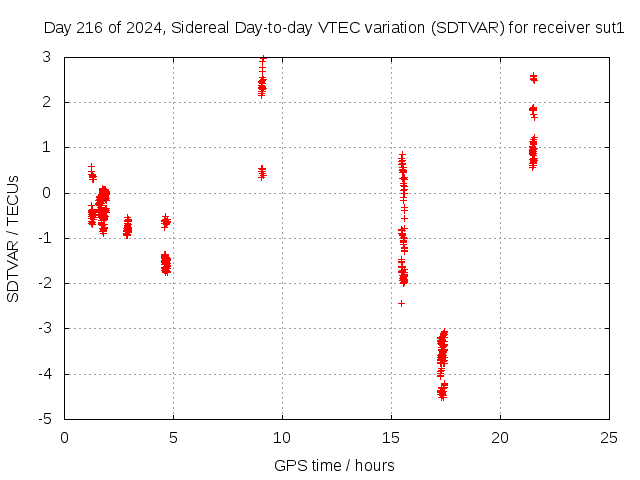 Day 216 of 2024, Sidereal Day-to-day VTEC variation (SDTVAR) for receiver sut1

SDTVAR / TECUs

3
2
1
0
-1
-2
-3
-4
-5

0
5
10
15
20
25

GPS time / hours